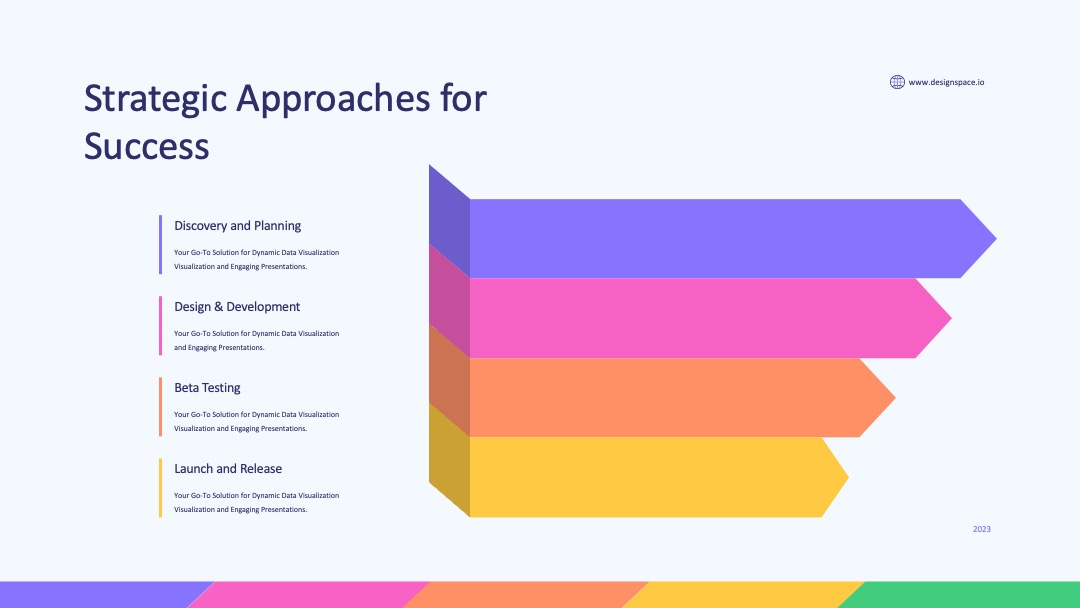 Strategic Approaches for Success

www.designspace.io

Discovery and Planning

Your Go-To Solution for Dynamic Data Visualization Visualization and Engaging Presentations.

Design & Development

Your Go-To Solution for Dynamic Data Visualization and Engaging Presentations.

Beta Testing

Your Go-To Solution for Dynamic Data Visualization Visualization and Engaging Presentations.

Launch and Release

Your Go-To Solution for Dynamic Data Visualization Visualization and Engaging Presentations.

2023